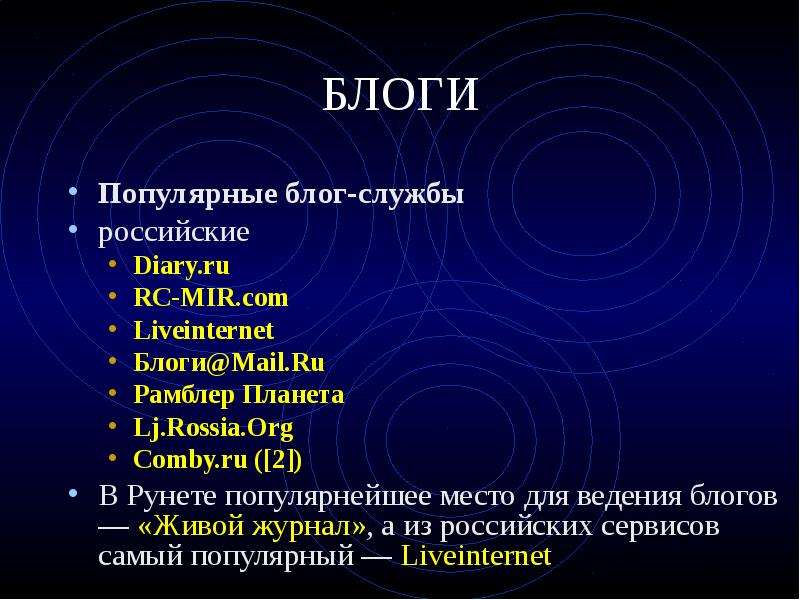 БЛОГИ

• Популярные блог-службы
• российские
• Diary.ru
• RC-MIR.com
• Liveinternet
• Блоги@Mail.Ru
• Рамблер Планета
• Lj.Rossia.Org
• Comby.ru ([2])
• В Рунете популярнейшее место для ведения блогов — «Живой журнал», а из российских сервисов самый популярный — Liveinternet